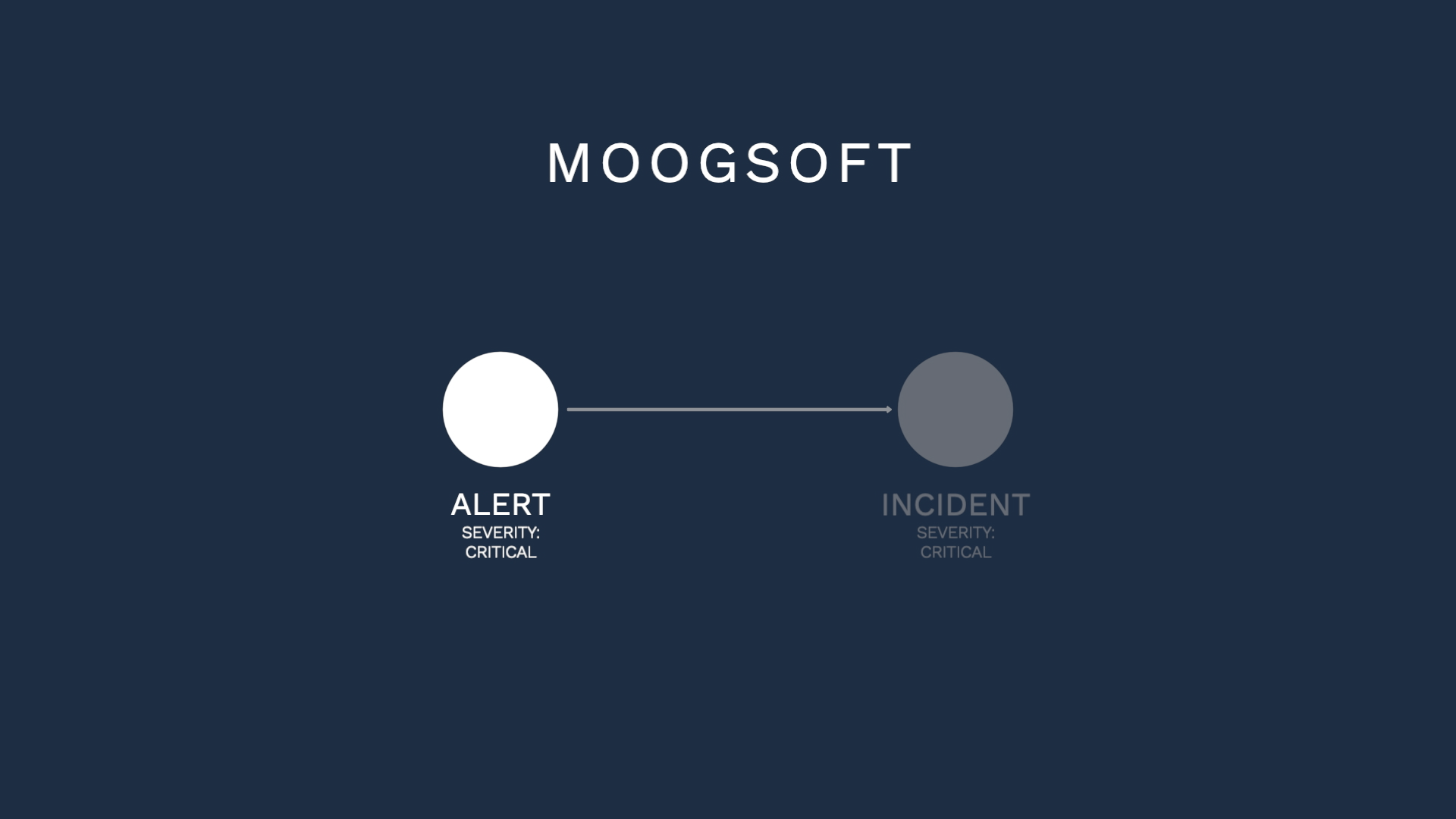 MOOGSOFT

ALERT
SEVERITY:
CRITICAL

INCIDENT
SEVERITY:
CRITICAL